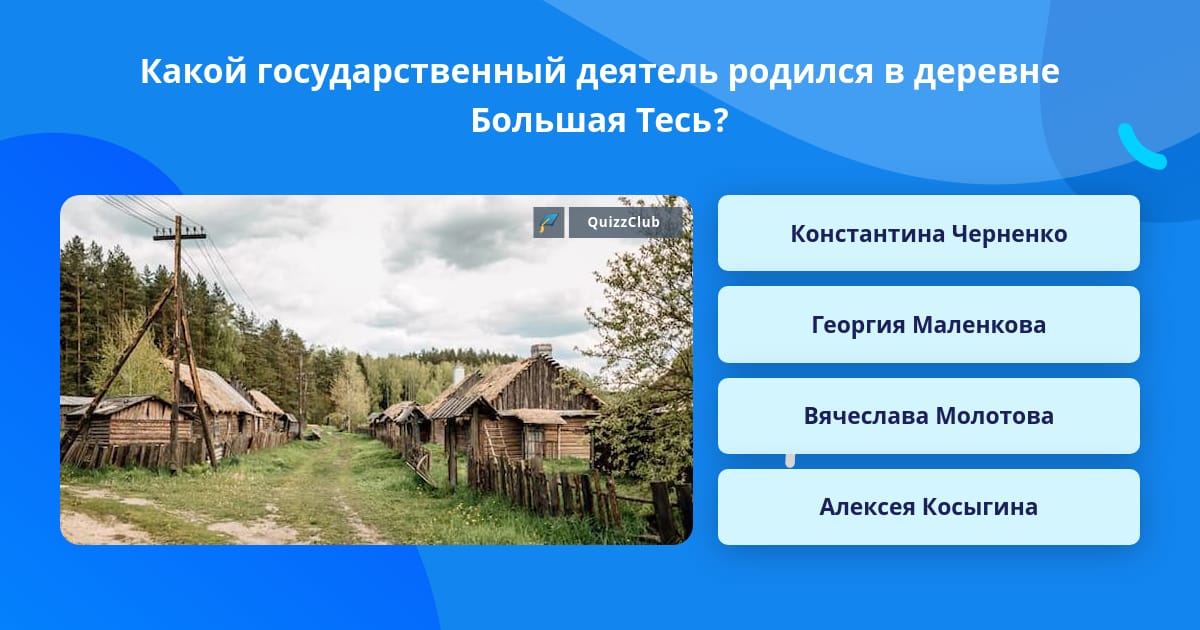 Какой государственный деятель родился в деревне Большая Тесь?

QuizzClub

Константина Черненко

Георгия Маленкова

Вячеслава Молотова

Алексея Косыгина